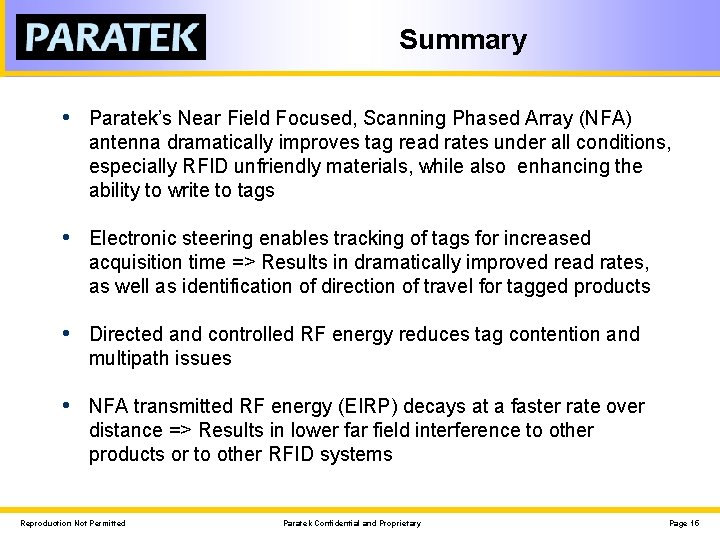 PARATEK

Summary

• Paratek's Near Field Focused, Scanning Phased Array (NFA) antenna dramatically improves tag read rates under all conditions, especially RFID unfriendly materials, while also enhancing the ability to write to tags

• Electronic steering enables tracking of tags for increased acquisition time => Results in dramatically improved read rates, as well as identification of direction of travel for tagged products

• Directed and controlled RF energy reduces tag contention and multipath issues

• NFA transmitted RF energy (EIRP) decays at a faster rate over distance => Results in lower far field interference to other products or to other RFID systems

Reproduction Not Permitted

Paratek Confidential and Proprietary

Page 16